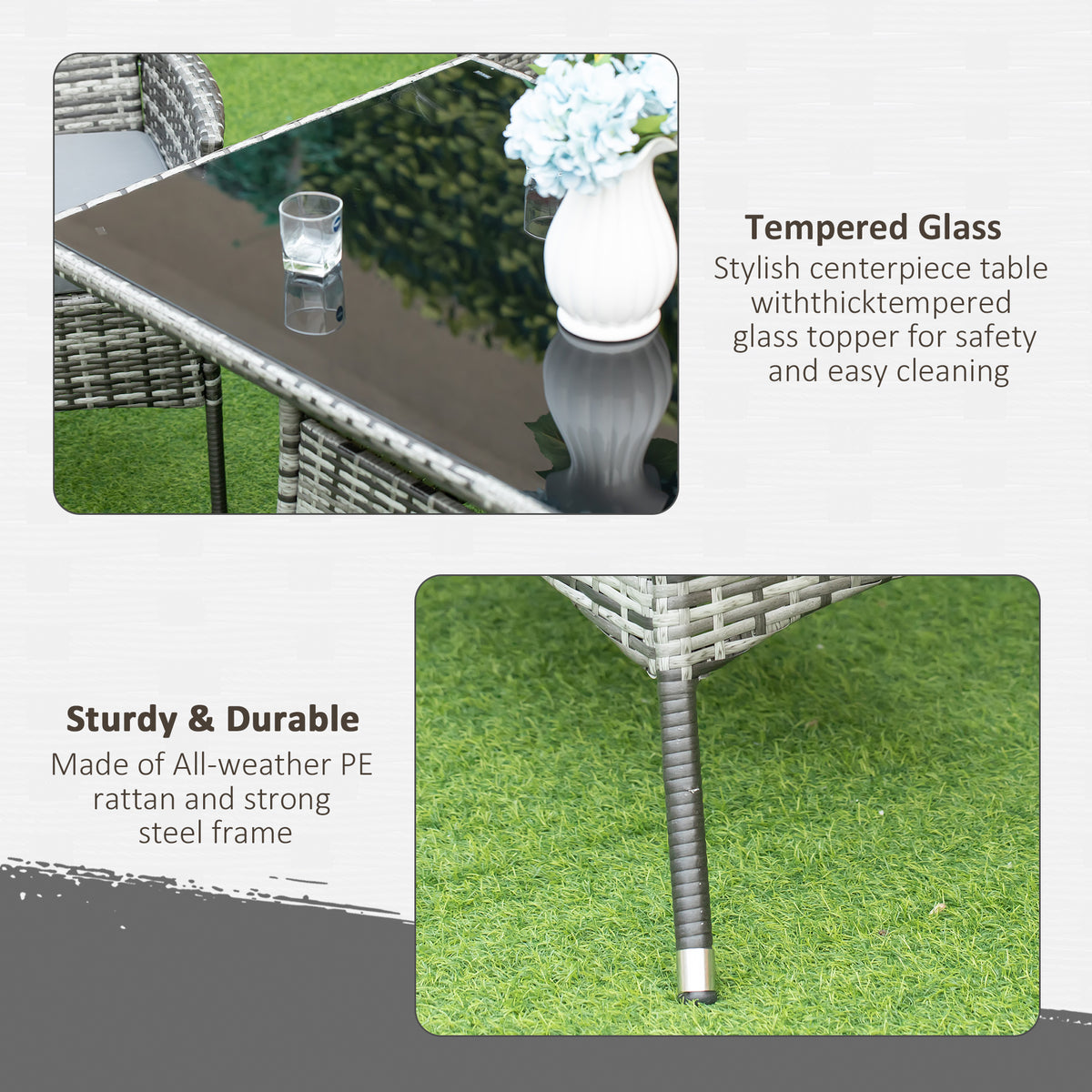 Tempered Glass

Stylish centerpiece table withthicktempered glass topper for safety and easy cleaning

Sturdy & Durable

Made of All-weather PE rattan and strong steel frame